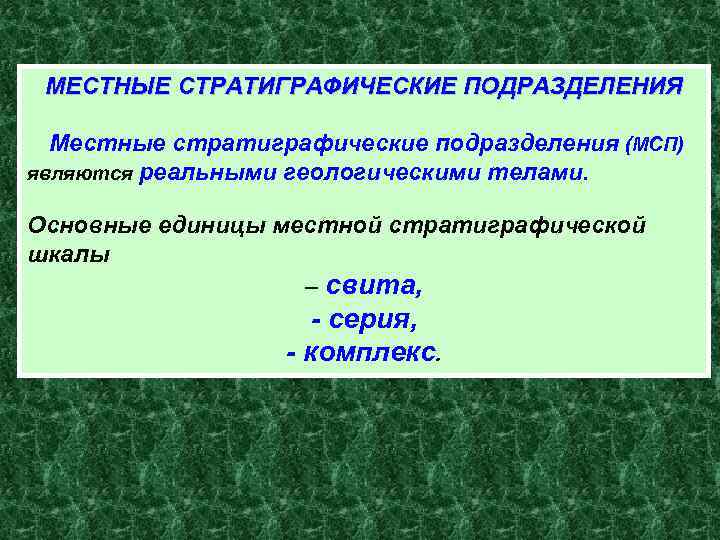 МЕСТНЫЕ СТРАТИГРАФИЧЕСКИЕ ПОДРАЗДЕЛЕНИЯ

Местные стратиграфические подразделения (МСП) являются реальными геологическими телами.

Основные единицы местной стратиграфической шкалы

– свита,
- серия,
- комплекс.